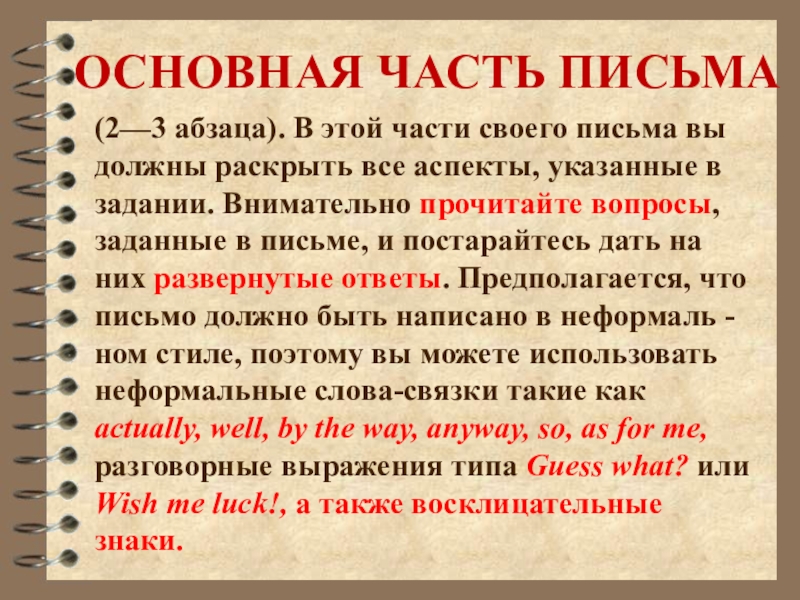 ОСНОВНАЯ ЧАСТЬ ПИСЬМА

(2—3 абзаца). В этой части своего письма вы должны раскрыть все аспекты, указанные в задании. Внимательно прочитайте вопросы, заданные в письме, и постарайтесь дать на них развернутые ответы. Предполагается, что письмо должно быть написано в неформаль - ном стиле, поэтому вы можете использовать неформальные слова-связки такие как actually, well, by the way, anyway, so, as for me, разговорные выражения типа Guess what? или Wish me luck!, а также восклицательные знаки.